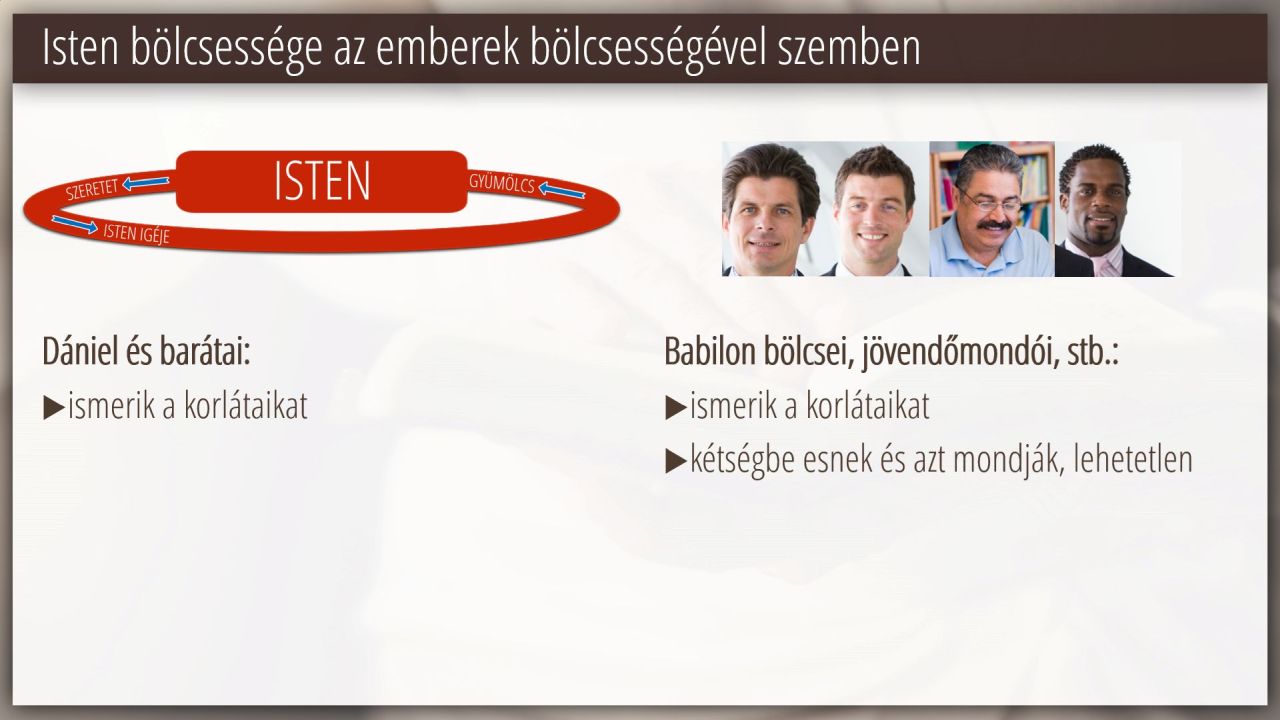 Isten bölcsessége az emberek bölcsességével szemben

SZERETET
ISTEN
GYÜMÖLCS
ISTEN IGÉJE

Dániel és barátai:
▶ismerik a korlátaikat

Babilon bölcsei, jövendőmondói, stb.:
▶ismerik a korlátaikat
▶kétségbe esnek és azt mondják, lehetetlen